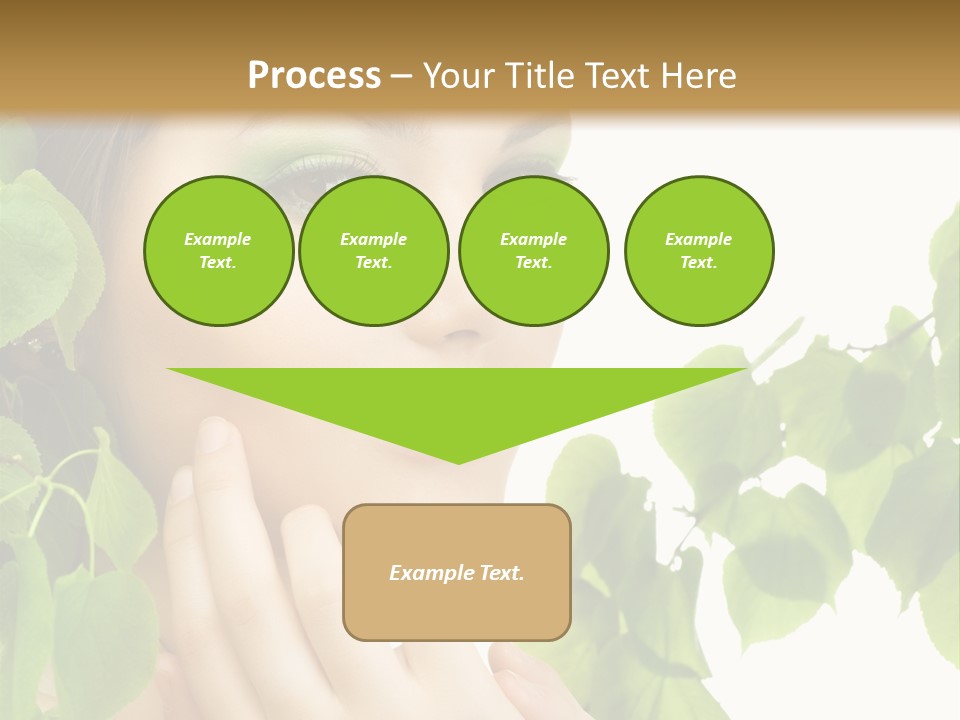 Process – Your Title Text Here

Example Text.

Example Text.

Example Text.

Example Text.

Example Text.